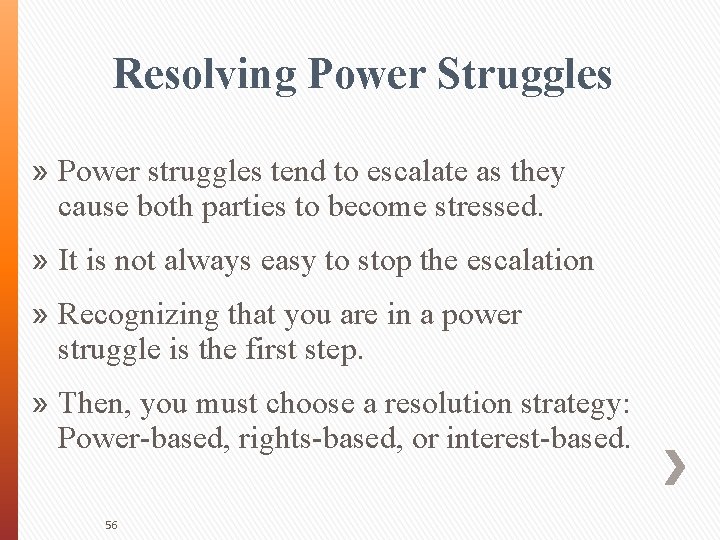 Resolving Power Struggles

» Power struggles tend to escalate as they cause both parties to become stressed.

» It is not always easy to stop the escalation

» Recognizing that you are in a power struggle is the first step.

» Then, you must choose a resolution strategy: Power-based, rights-based, or interest-based.

56